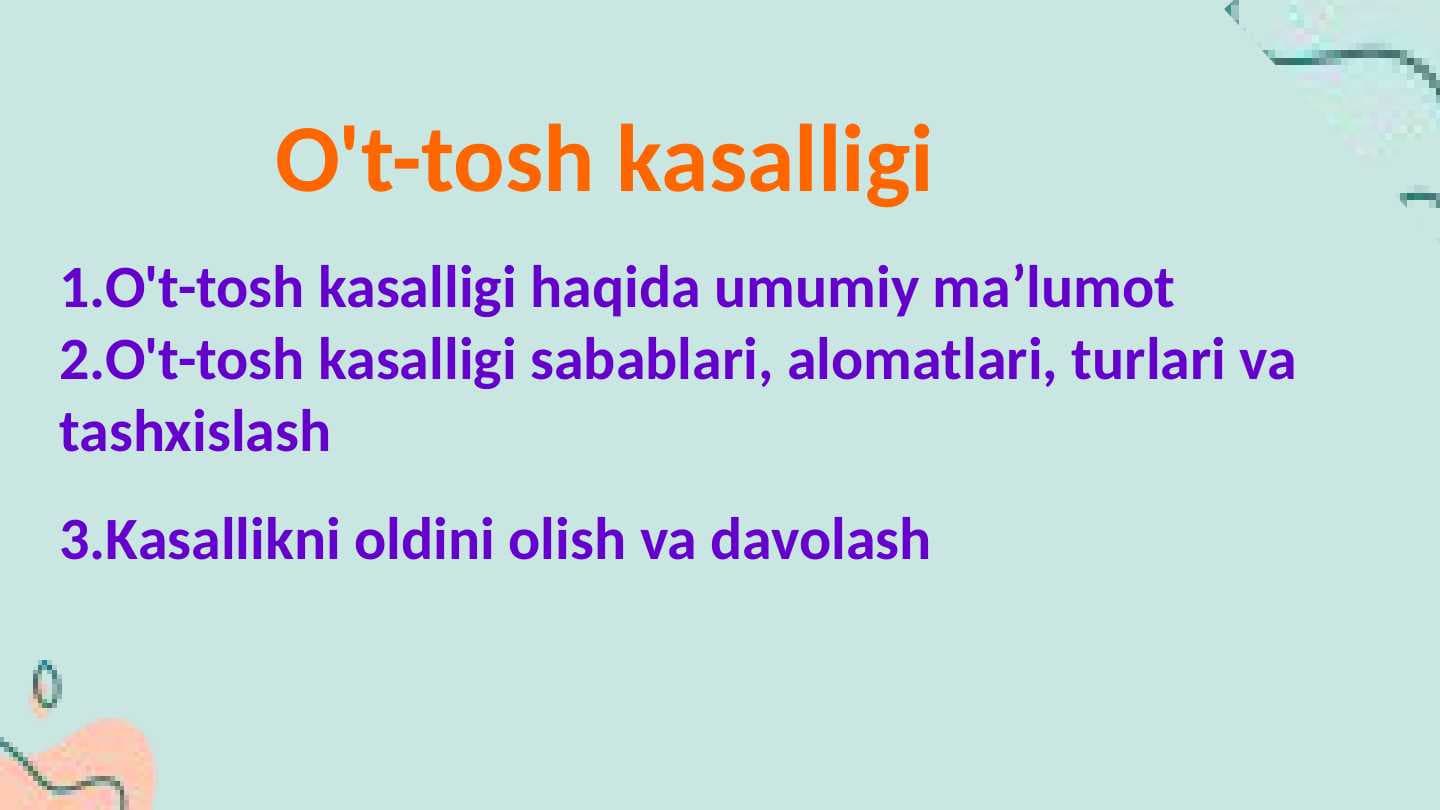 O't-tosh kasalligi

1.O't-tosh kasalligi haqida umumiy ma’lumot
2.O't-tosh kasalligi sabablari, alomatlari, turlari va tashxislash

3.Kasallikni oldini olish va davolash